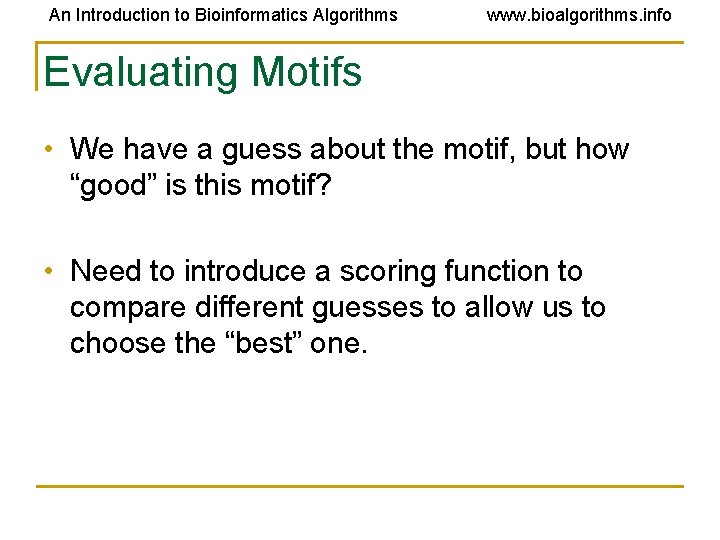 An Introduction to Bioinformatics Algorithms www.bioalgorithms.info

Evaluating Motifs

• We have a guess about the motif, but how “good” is this motif?

• Need to introduce a scoring function to compare different guesses to allow us to choose the “best” one.